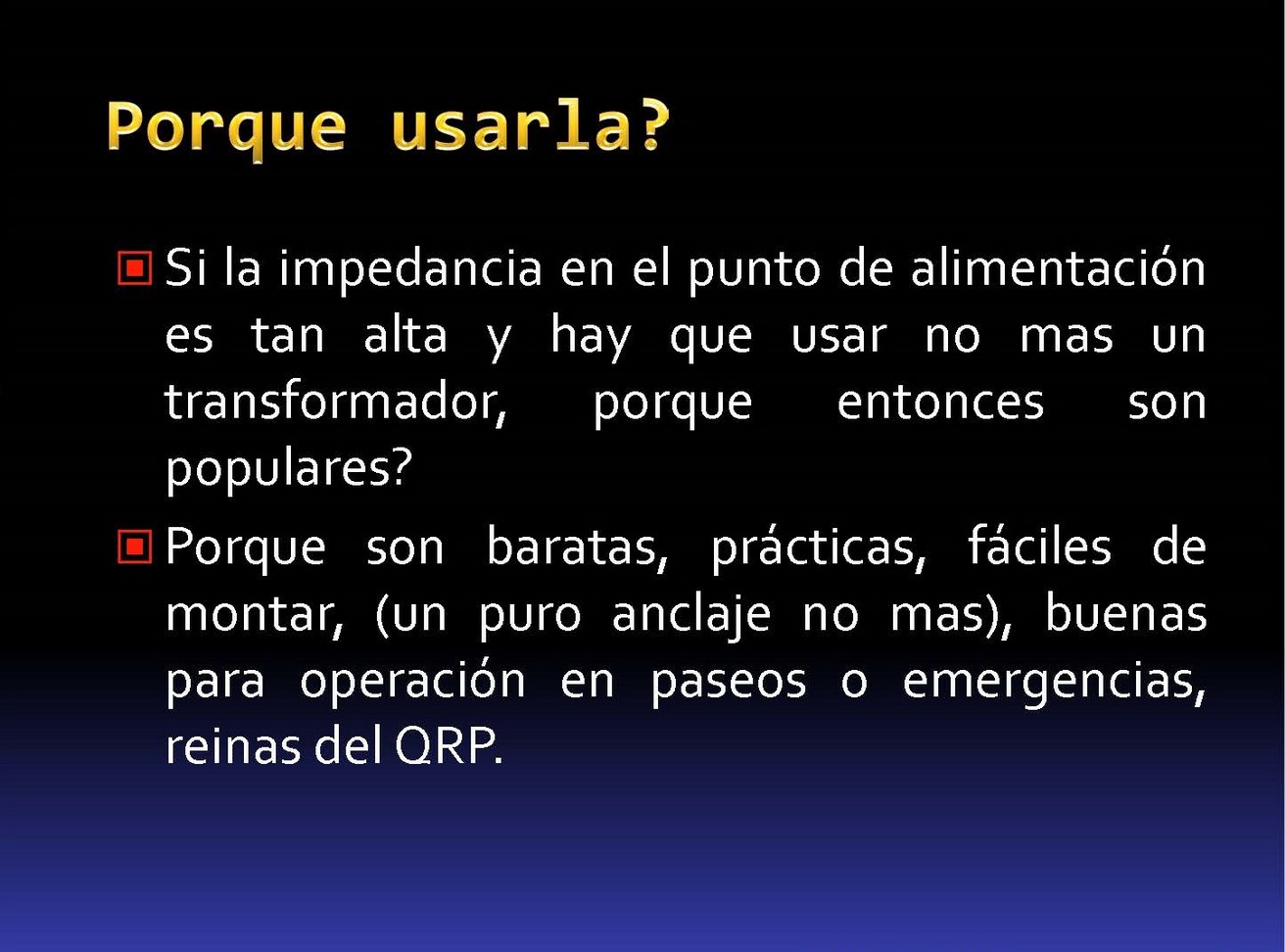 Porque usarla?

Si la impedancia en el punto de alimentación es tan alta y hay que usar no mas un transformador, porque entonces son populares?

Porque son baratas, prácticas, fáciles de montar, (un puro anclaje no mas), buenas para operación en paseos o emergencias, reinas del QRP.